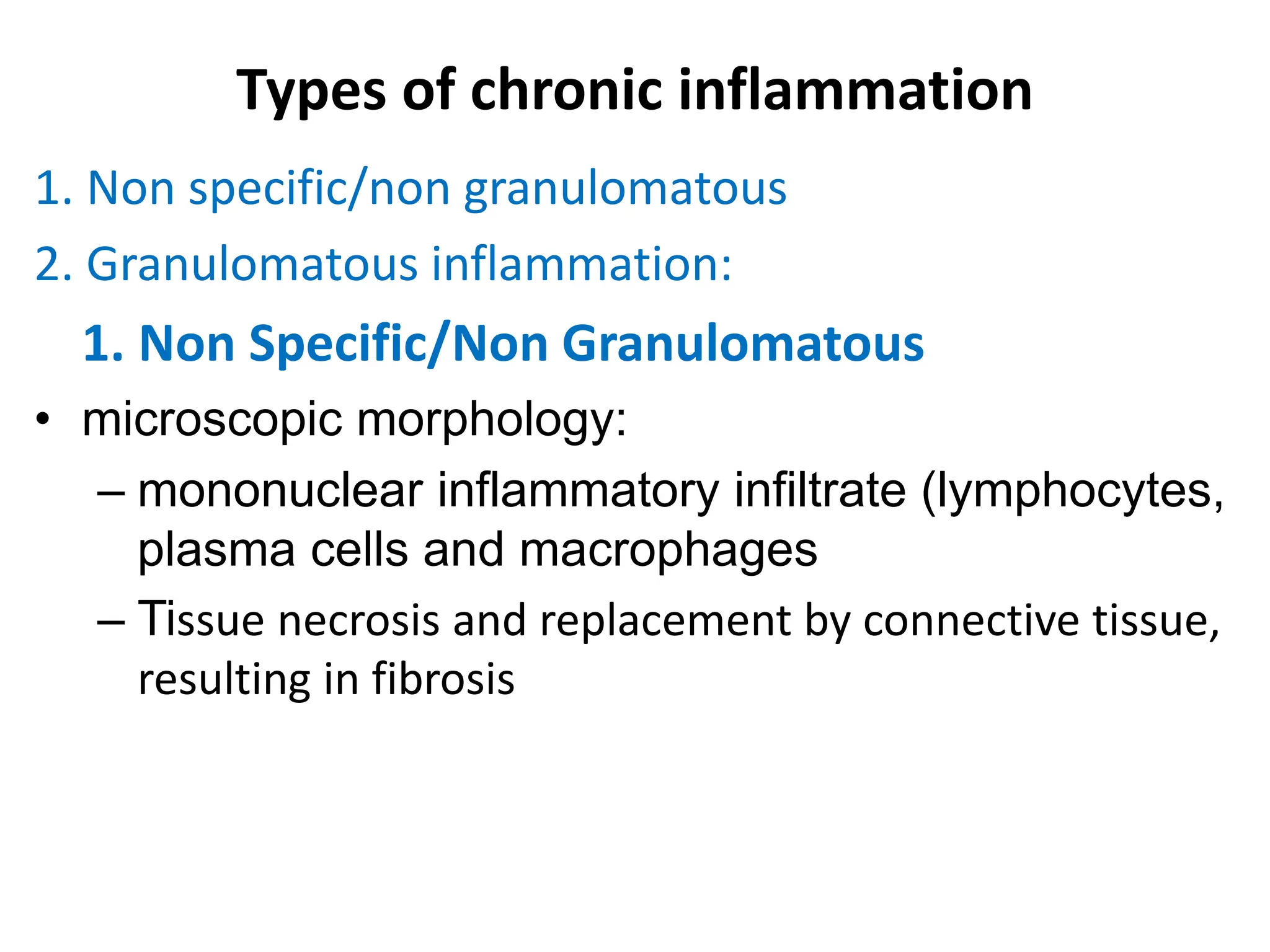 Types of chronic inflammation

1. Non specific/non granulomatous

2. Granulomatous inflammation:

1. Non Specific/Non Granulomatous

• microscopic morphology:

– mononuclear inflammatory infiltrate (lymphocytes, plasma cells and macrophages

– Tissue necrosis and replacement by connective tissue, resulting in fibrosis